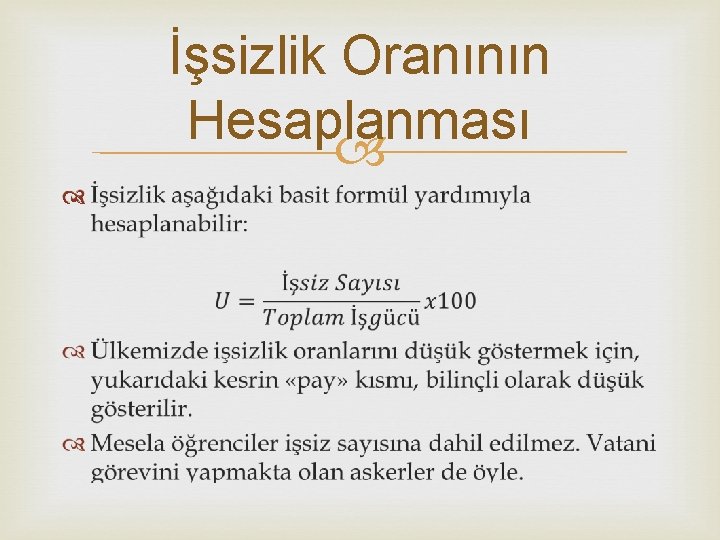 İşsizlik Oranının Hesaplanması

İşsizlik aşağıdaki basit formül yardımıyla hesaplanabilir:

$U = \frac{İşsiz\ Sayısı}{Toplam\ İşgücü} x100$

Ülkemizde işsizlik oranlarını düşük göstermek için, yukarıdaki kesrin «pay» kısmı, bilinçli olarak düşük gösterilir.

Mesela öğrenciler işsiz sayısına dahil edilmez. Vatani görevini yapmakta olan askerler de öyle.